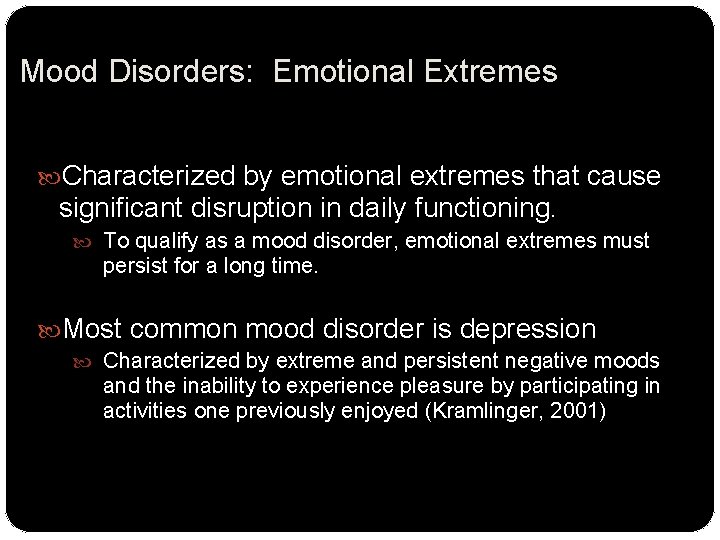 Mood Disorders: Emotional Extremes

Characterized by emotional extremes that cause significant disruption in daily functioning.

To qualify as a mood disorder, emotional extremes must persist for a long time.

Most common mood disorder is depression

Characterized by extreme and persistent negative moods and the inability to experience pleasure by participating in activities one previously enjoyed (Kramlinger, 2001)